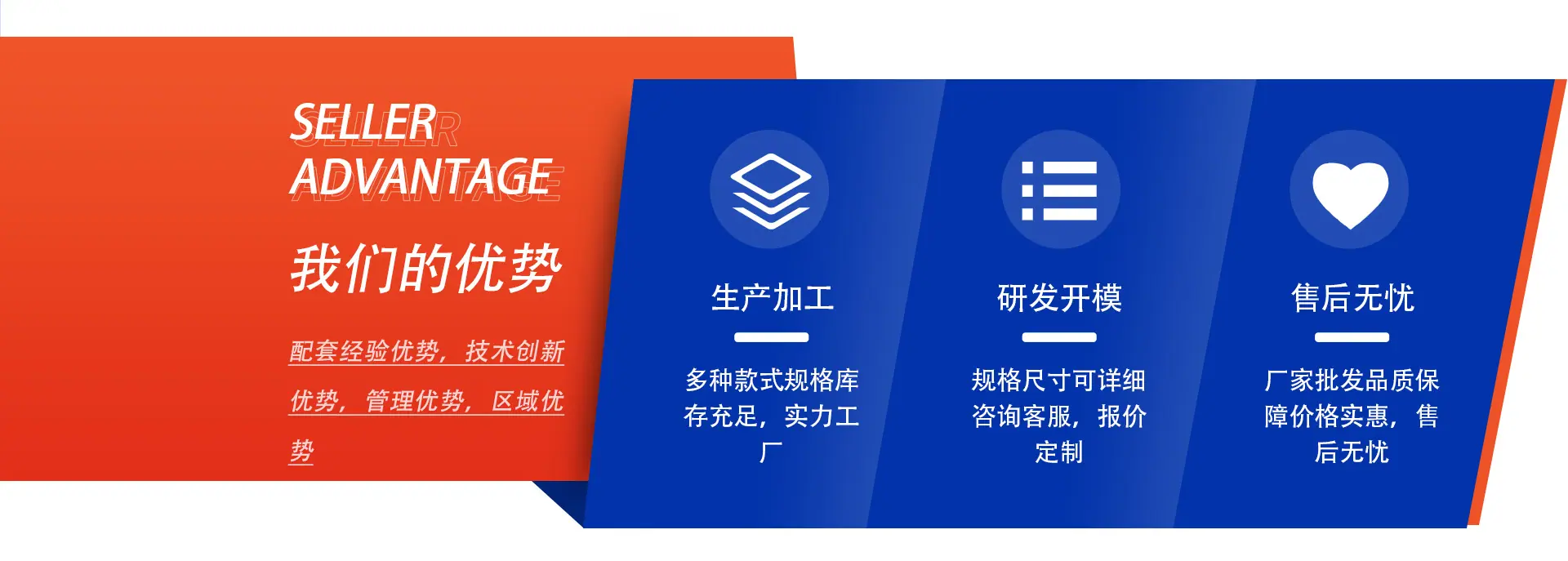 SELLER
ADVANTAGE

我们的优势

配套经验优势，技术创新优势，管理优势，区域优势

生产加工

多种款式规格库存充足，实力工厂

研发开模

规格尺寸可详细咨询客服，报价定制

售后无忧

厂家批发品质保障价格实惠，售后无忧